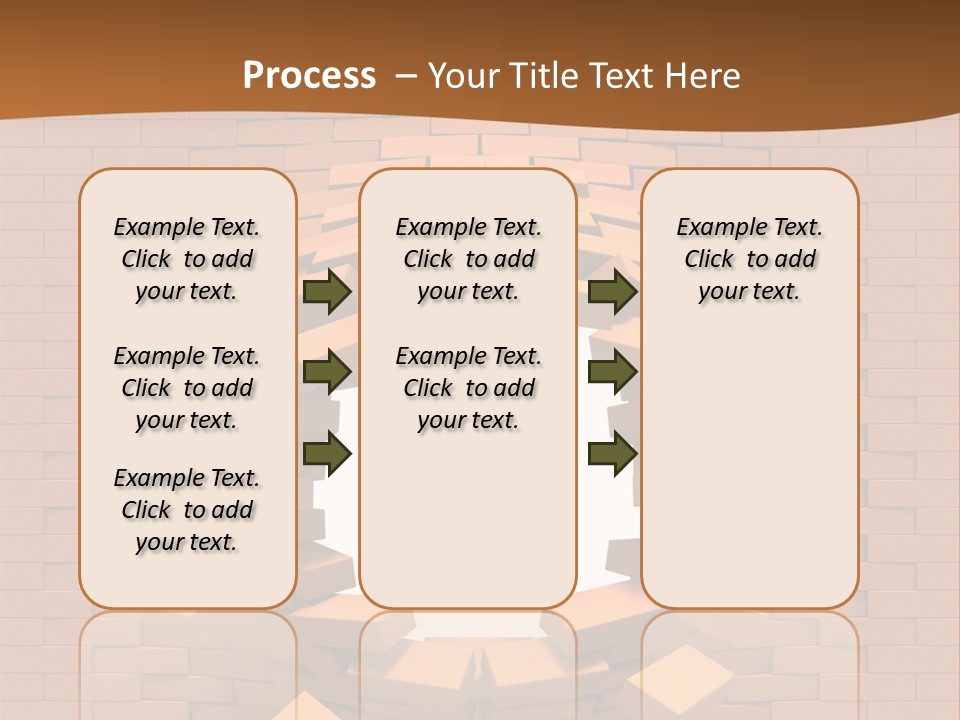 Process – Your Title Text Here

Example Text. Click to add your text.

Example Text. Click to add your text.

Example Text. Click to add your text.

Example Text. Click to add your text.

Example Text. Click to add your text.

Example Text. Click to add your text.